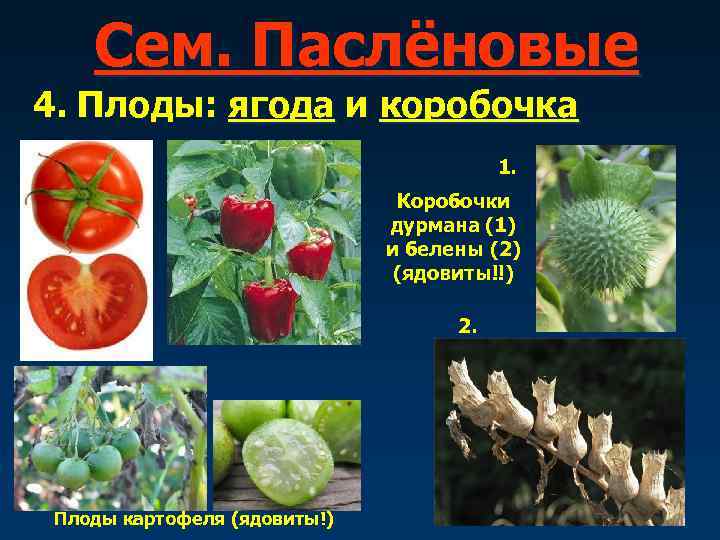 Сем. Паслёновые

4. Плоды: ягода и коробочка

1.

Коробочки дурмана (1) и белены (2) (ядовиты!!)

2.

Плоды картофеля (ядовиты!)